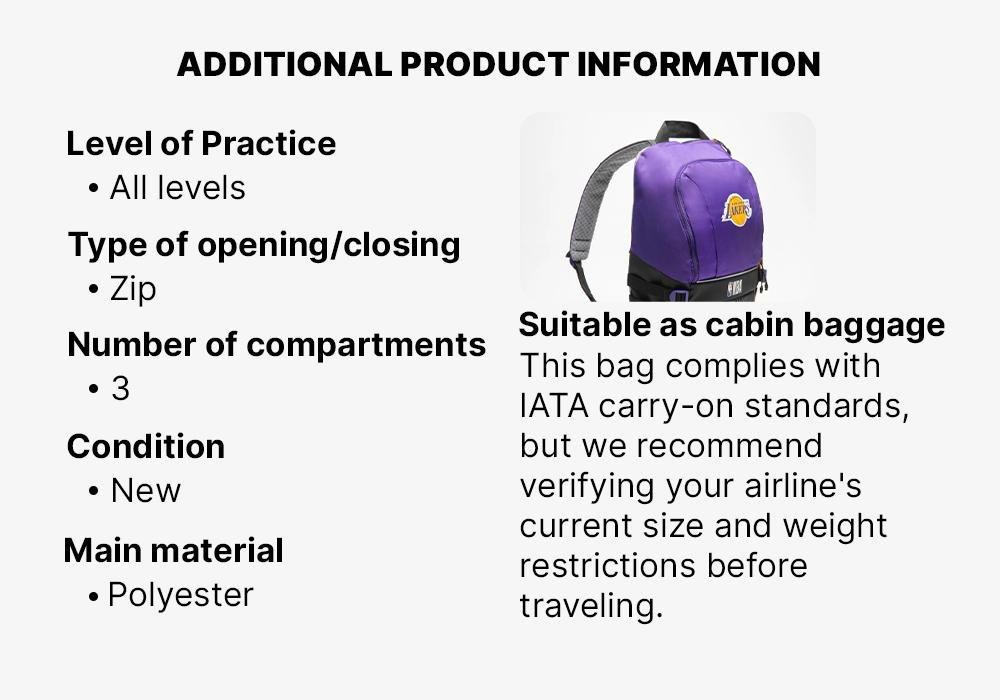 ADDITIONAL PRODUCT INFORMATION

Level of Practice
• All levels

Type of opening/closing
• Zip

Number of compartments
• 3

Condition
• New

Main material
• Polyester

LAKERS

NBA

Suitable as cabin baggage
This bag complies with IATA carry-on standards, but we recommend verifying your airline's current size and weight restrictions before traveling.